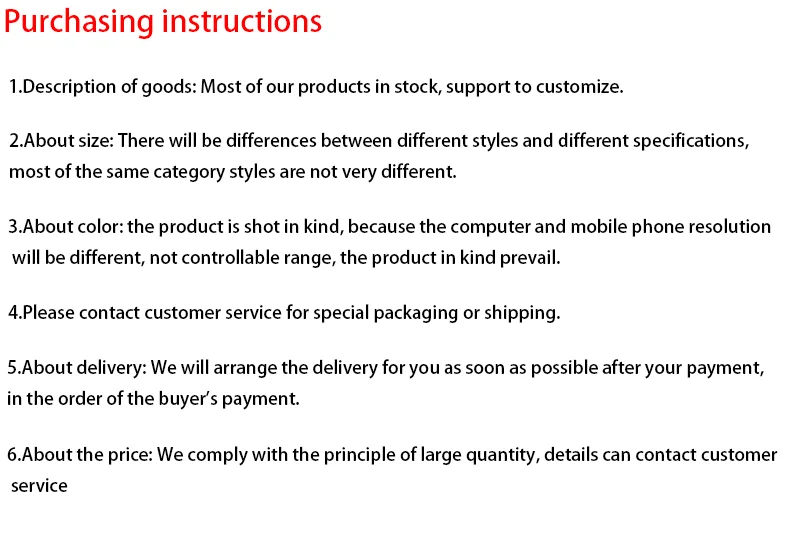 Purchasing instructions

1.Description of goods: Most of our products in stock, support to customize.

2.About size: There will be differences between different styles and different specifications, most of the same category styles are not very different.

3.About color: the product is shot in kind, because the computer and mobile phone resolution will be different, not controllable range, the product in kind prevail.

4.Please contact customer service for special packaging or shipping.

5.About delivery: We will arrange the delivery for you as soon as possible after your payment, in the order of the buyer's payment.

6.About the price: We comply with the principle of large quantity, details can contact customer service